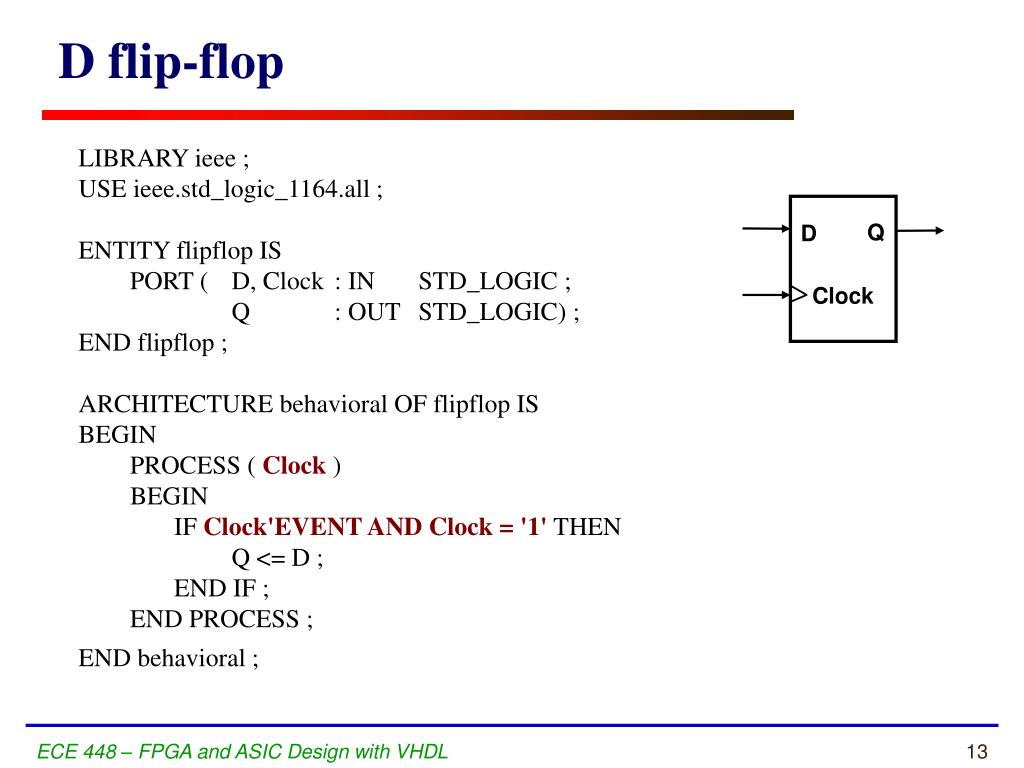 D flip-flop

LIBRARY ieee ;
USE ieee.std_logic_1164.all ;

ENTITY flipflop IS
PORT ( D, Clock : IN STD_LOGIC ;
Q : OUT STD_LOGIC) ;
END flipflop ;

ARCHITECTURE behavioral OF flipflop IS
BEGIN
PROCESS ( Clock )
BEGIN
IF Clock'EVENT AND Clock = '1' THEN
Q <= D ;
END IF ;
END PROCESS ;
END behavioral ;

D
Q
Clock

ECE 448 – FPGA and ASIC Design with VHDL

13